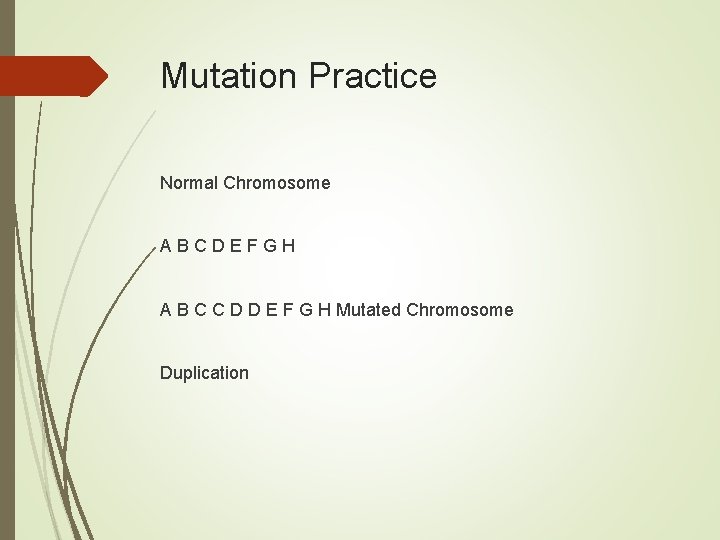 Mutation Practice

Normal Chromosome

A B C D E F G H

A B C C D D E F G H Mutated Chromosome

Duplication